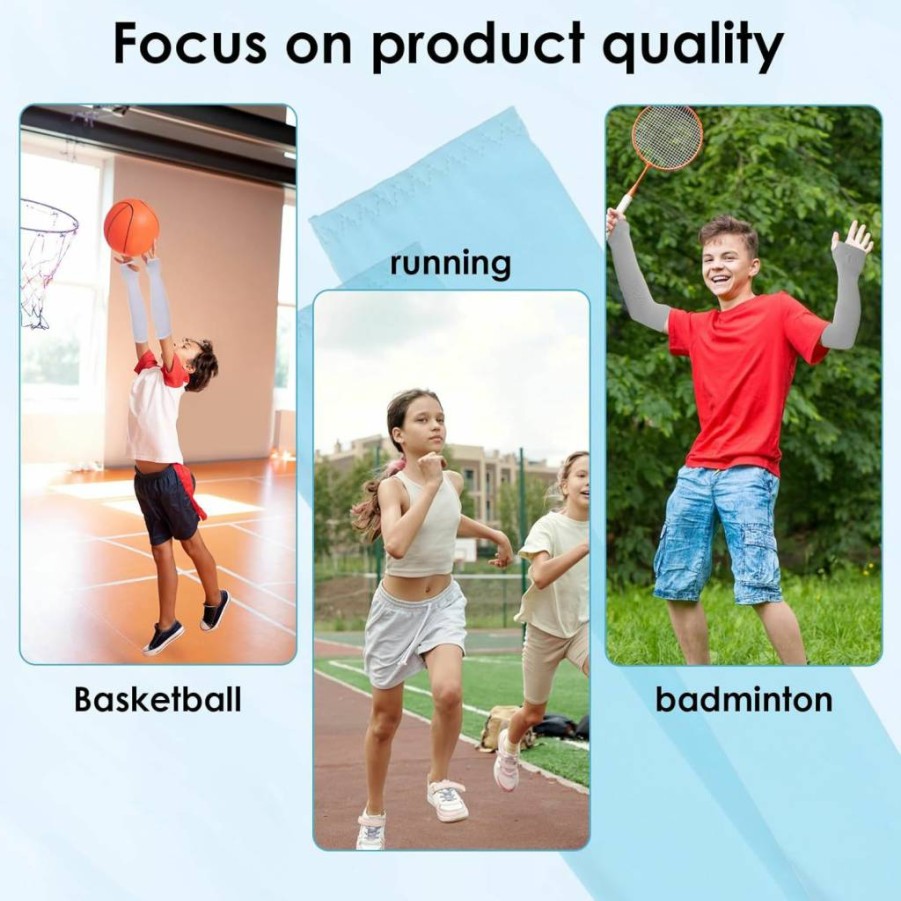 Focus on product quality

running

Basketball

badminton